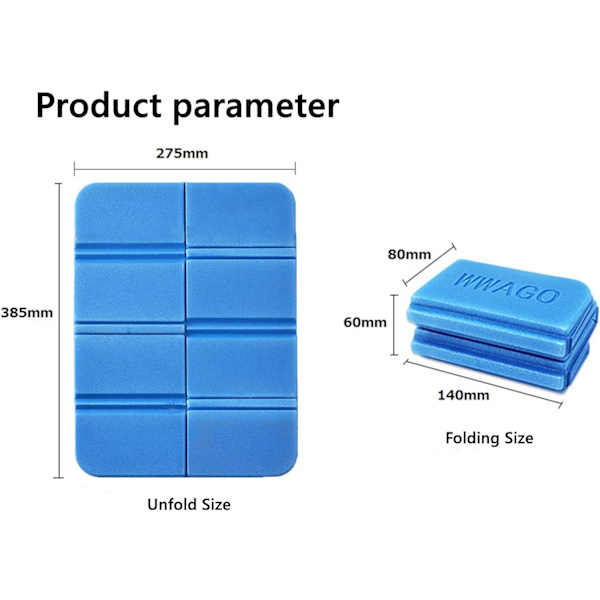 Product parameter

275mm

385mm

Unfold Size

80mm

WWAGO

60mm

140mm

Folding Size